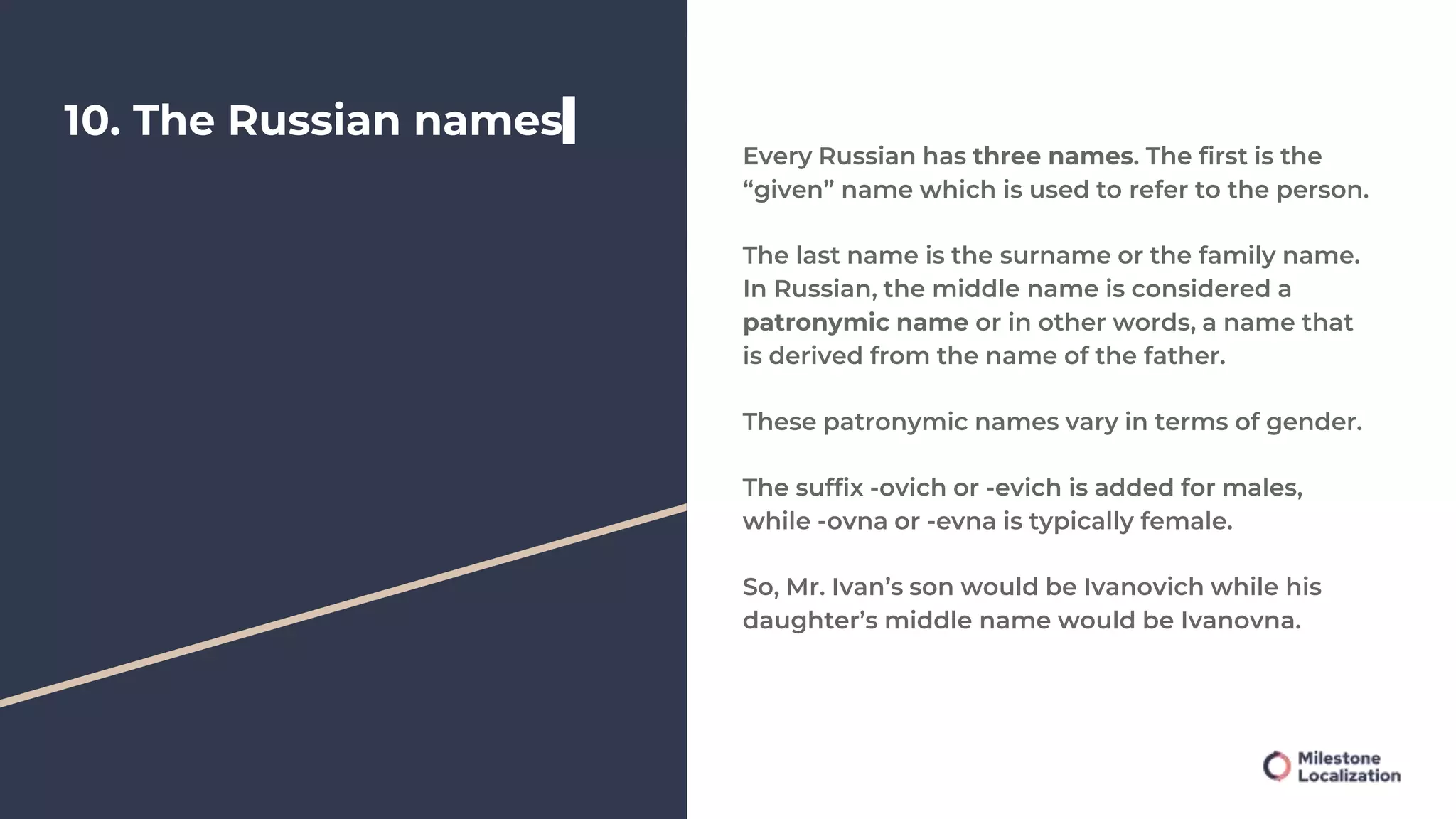 10. The Russian names

Every Russian has three names. The first is the “given” name which is used to refer to the person.

The last name is the surname or the family name. In Russian, the middle name is considered a patronymic name or in other words, a name that is derived from the name of the father.

These patronymic names vary in terms of gender.

The suffix -ovich or -evich is added for males, while -ovna or -evna is typically female.

So, Mr. Ivan’s son would be Ivanovich while his daughter’s middle name would be Ivanovna.

Milestone Localization